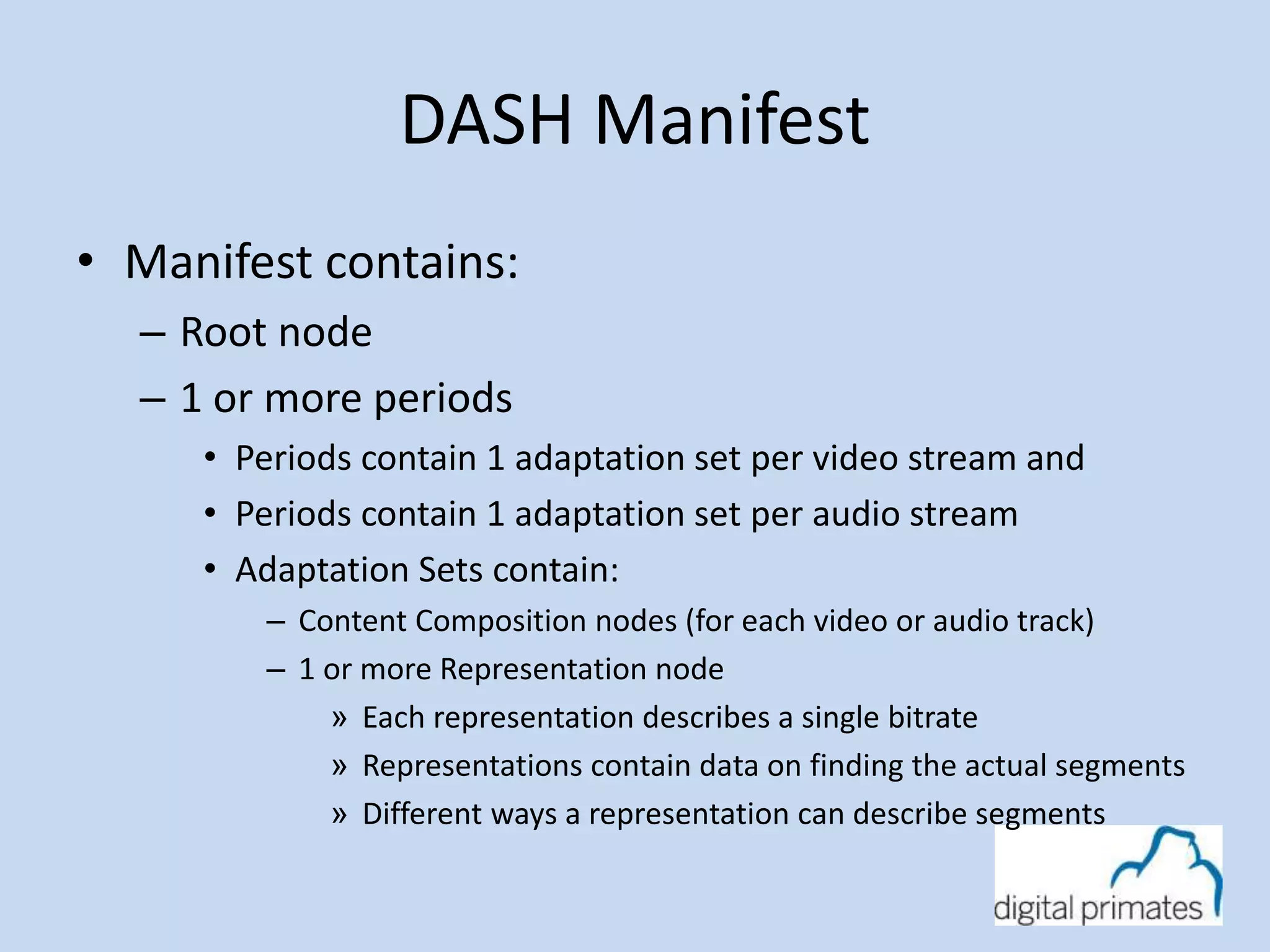 DASH Manifest

• Manifest contains:
– Root node
– 1 or more periods
• Periods contain 1 adaptation set per video stream and
• Periods contain 1 adaptation set per audio stream
• Adaptation Sets contain:
– Content Composition nodes (for each video or audio track)
– 1 or more Representation node
» Each representation describes a single bitrate
» Representations contain data on finding the actual segments
» Different ways a representation can describe segments

digital primates